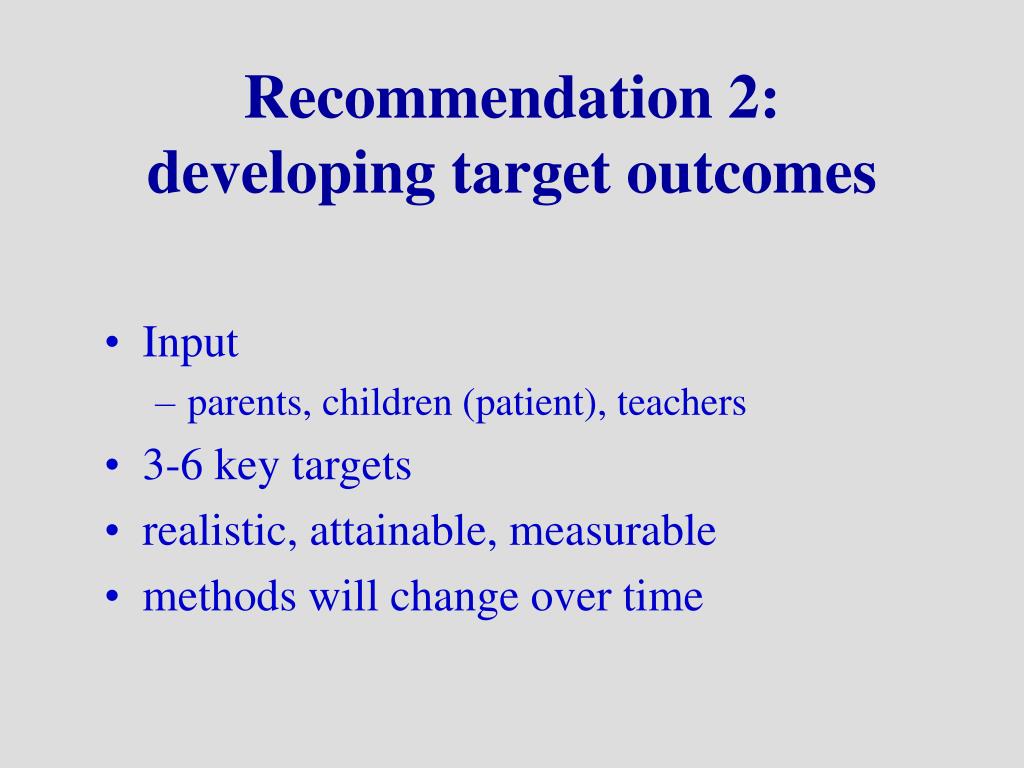 Recommendation 2:
developing target outcomes

• Input
– parents, children (patient), teachers
• 3-6 key targets
• realistic, attainable, measurable
• methods will change over time